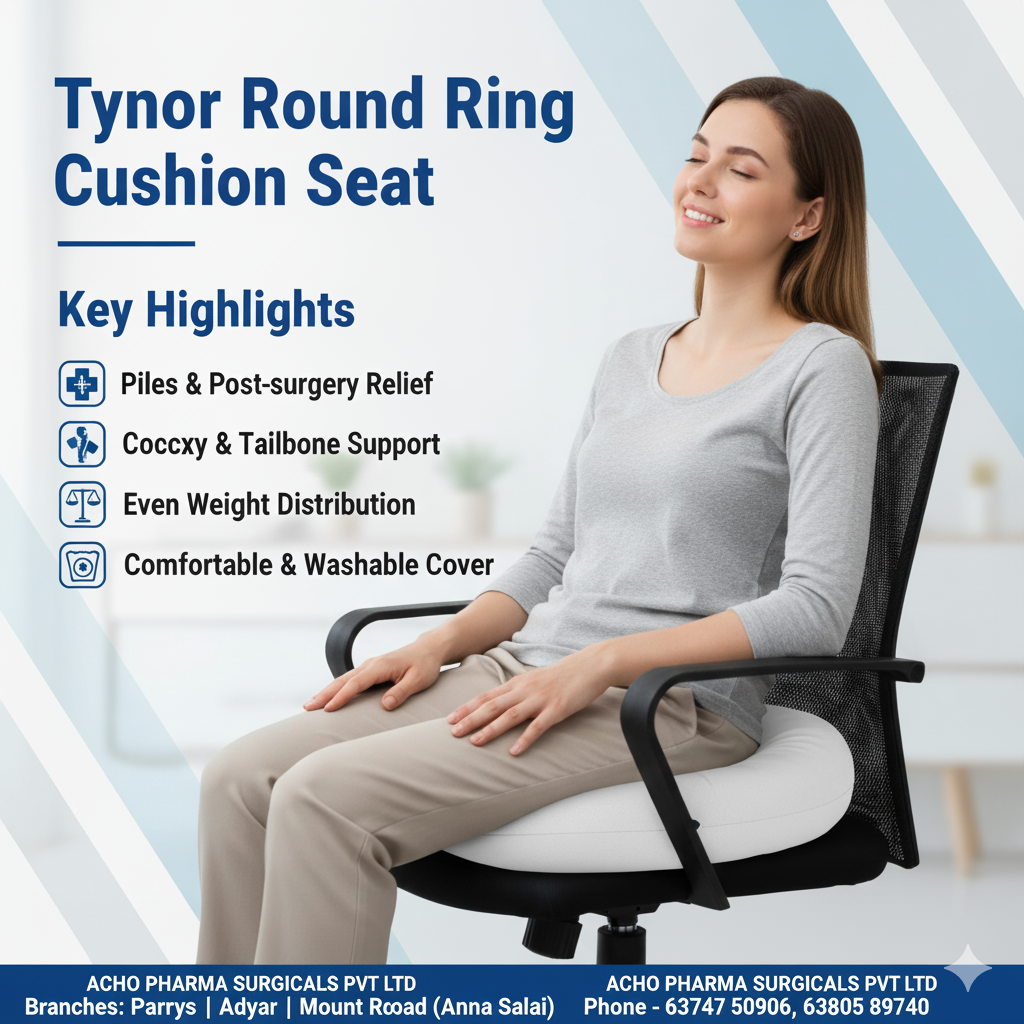 Tynor Round Ring Cushion Seat

Key Highlights

Piles & Post-surgery Relief

Coccxy & Tailbone Support

Even Weight Distribution

Comfortable & Washable Cover

ACHO PHARMA SURGICALS PVT LTD
Branches: Parrys | Adyar | Mount Road (Anna Salai)

ACHO PHARMA SURGICALS PVT LTD
Phone - 63747 50906, 63805 89740